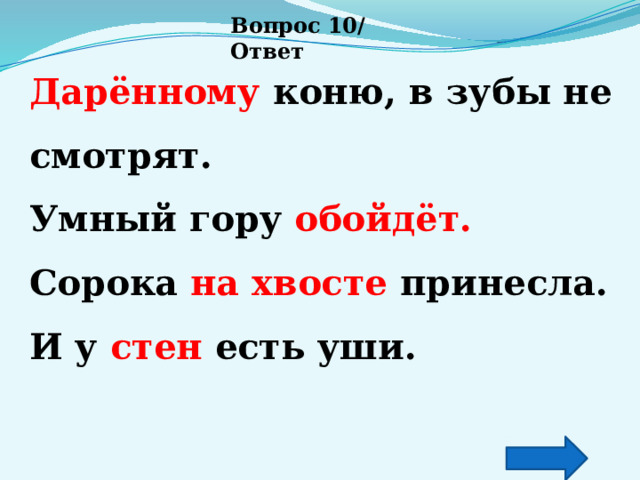 Вопрос 10/ Ответ

Дарённому коню, в зубы не смотрят.

Умный гору обойдёт.

Сорока на хвосте принесла.

И у стен есть уши.